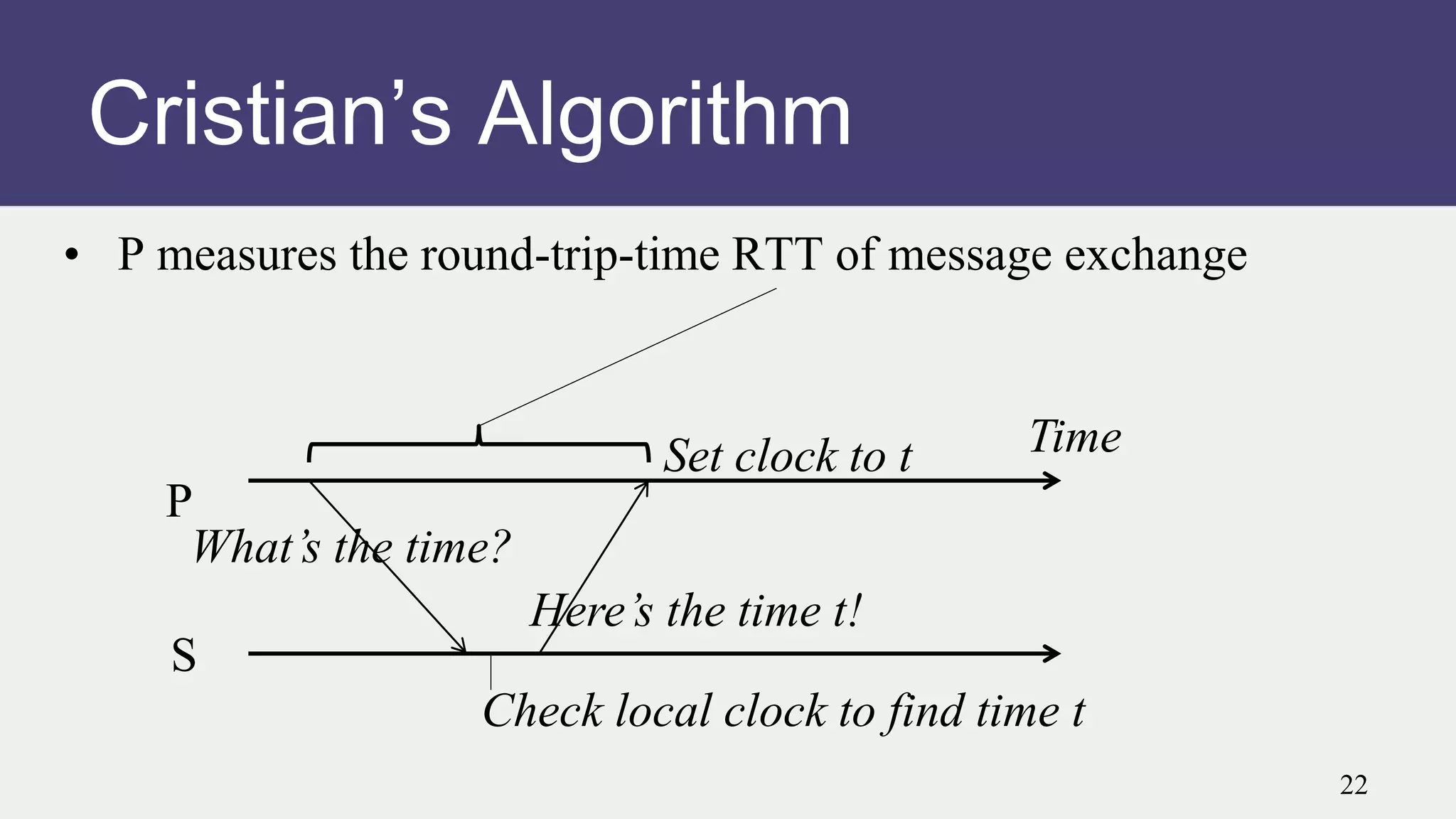 Cristian’s Algorithm

• P measures the round-trip-time RTT of message exchange

Set clock to t

Time

P

What’s the time?

Here’s the time t!

S

Check local clock to find time t

22